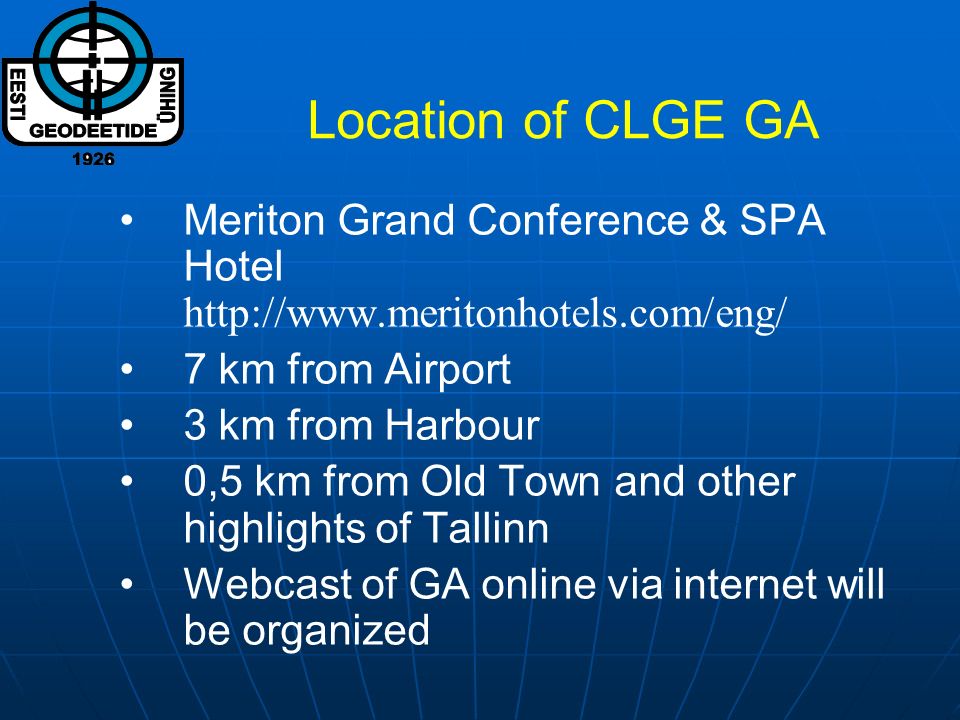 EESTI GEODEETIDE ÜHING
1926

Location of CLGE GA

• Meriton Grand Conference & SPA Hotel http://www.meritonhotels.com/eng/
• 7 km from Airport
• 3 km from Harbour
• 0,5 km from Old Town and other highlights of Tallinn
• Webcast of GA online via internet will be organized